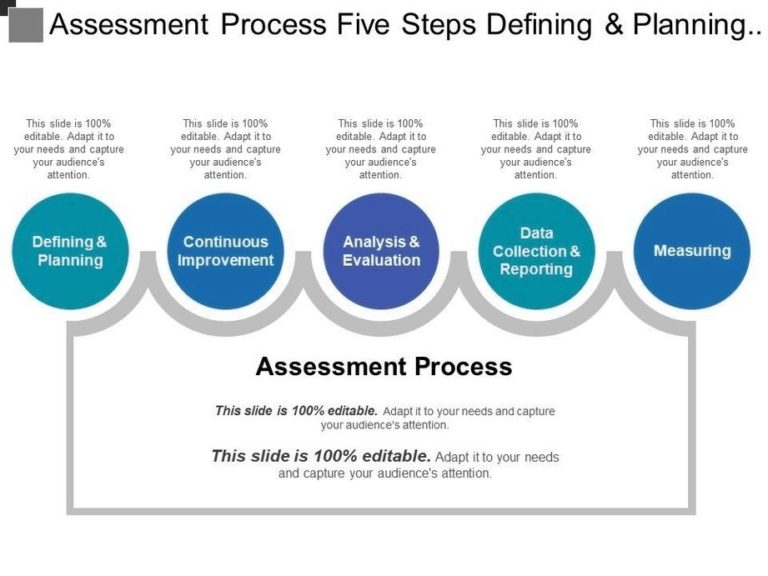 Assessment Process Five Steps Defining & Planning..

This slide is 100% editable. Adapt it to your needs and capture your audience's attention.

Defining & Planning

This slide is 100% editable. Adapt it to your needs and capture your audience's attention.

Continuous Improvement

This slide is 100% editable. Adapt it to your needs and capture your audience's attention.

Analysis & Evaluation

This slide is 100% editable. Adapt it to your needs and capture your audience's attention.

Data Collection & Reporting

This slide is 100% editable. Adapt it to your needs and capture your audience's attention.

Measuring

Assessment Process

This slide is 100% editable. Adapt it to your needs and capture your audience's attention.

This slide is 100% editable. Adapt it to your needs and capture your audience's attention.